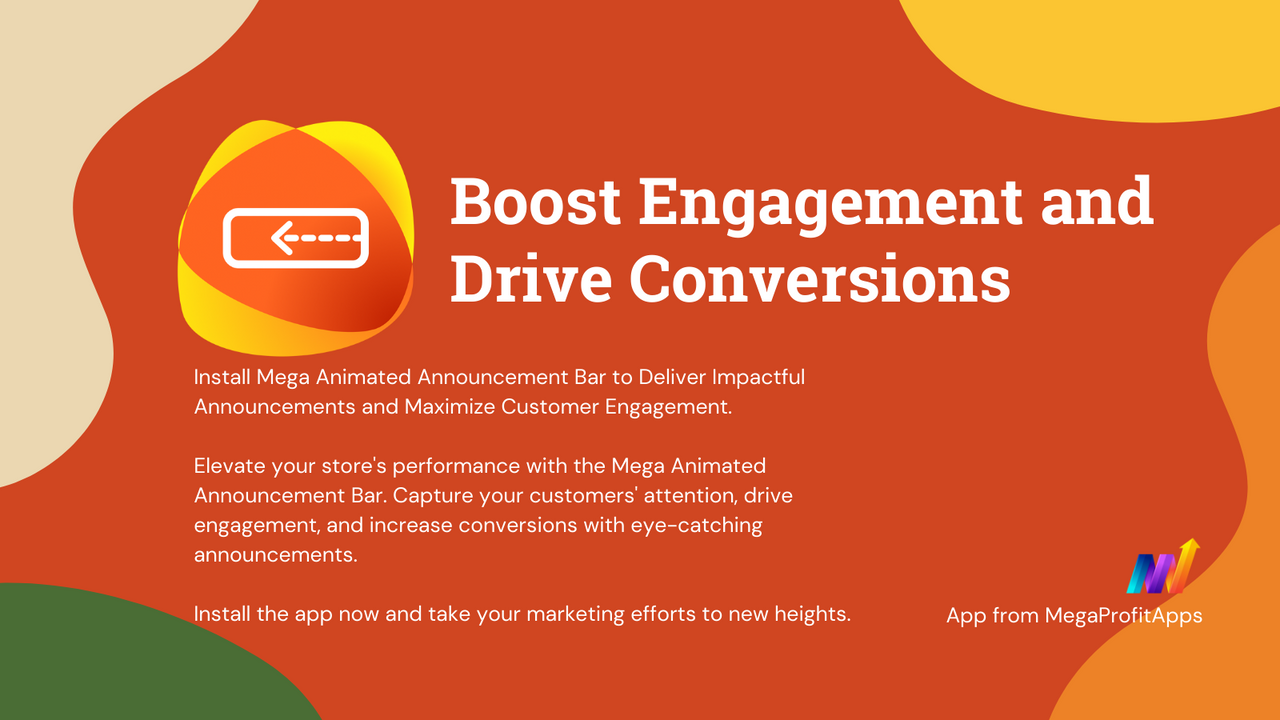 Boost Engagement and Drive Conversions

Install Mega Animated Announcement Bar to Deliver Impactful Announcements and Maximize Customer Engagement.

Elevate your store's performance with the Mega Animated Announcement Bar. Capture your customers' attention, drive engagement, and increase conversions with eye-catching announcements.

Install the app now and take your marketing efforts to new heights.

App from MegaProfitApps